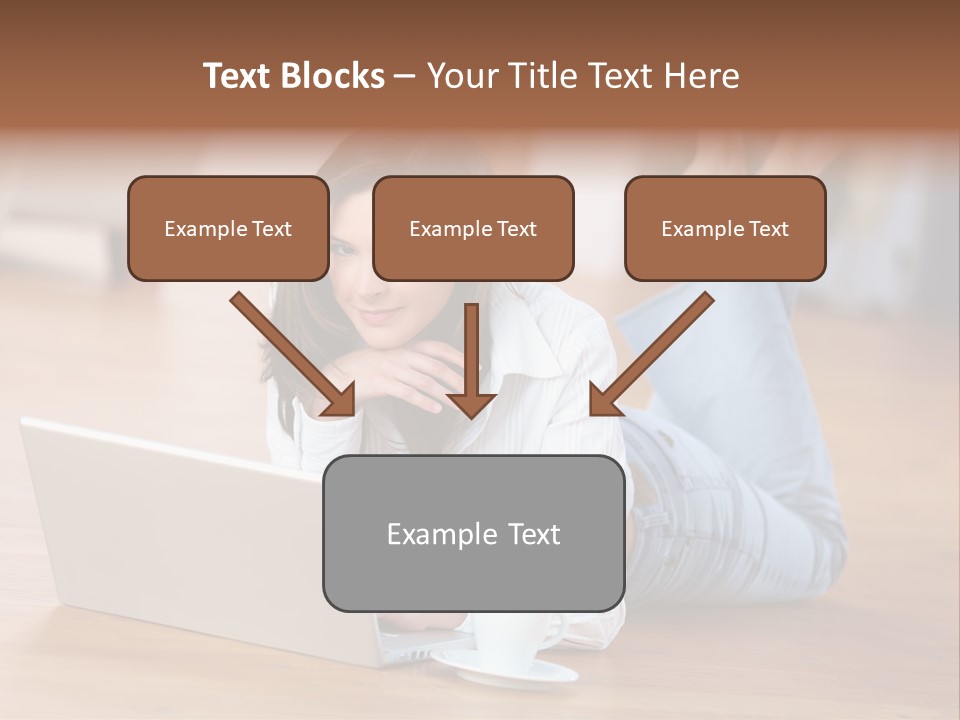 Text Blocks – Your Title Text Here

Example Text

Example Text

Example Text

Example Text